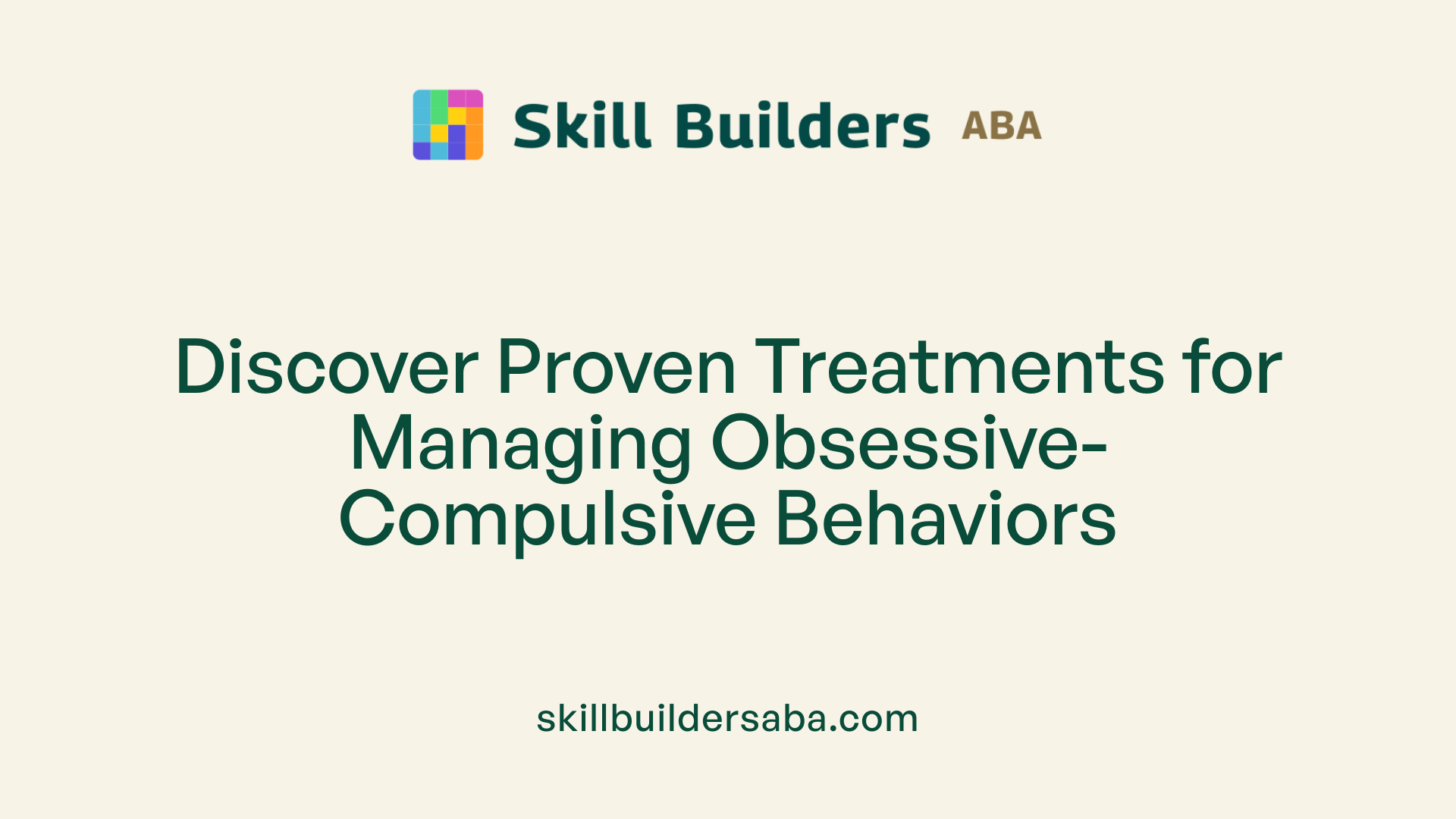 Skill Builders ABA

Discover Proven Treatments for Managing Obsessive-Compulsive Behaviors

skillbuildersaba.com